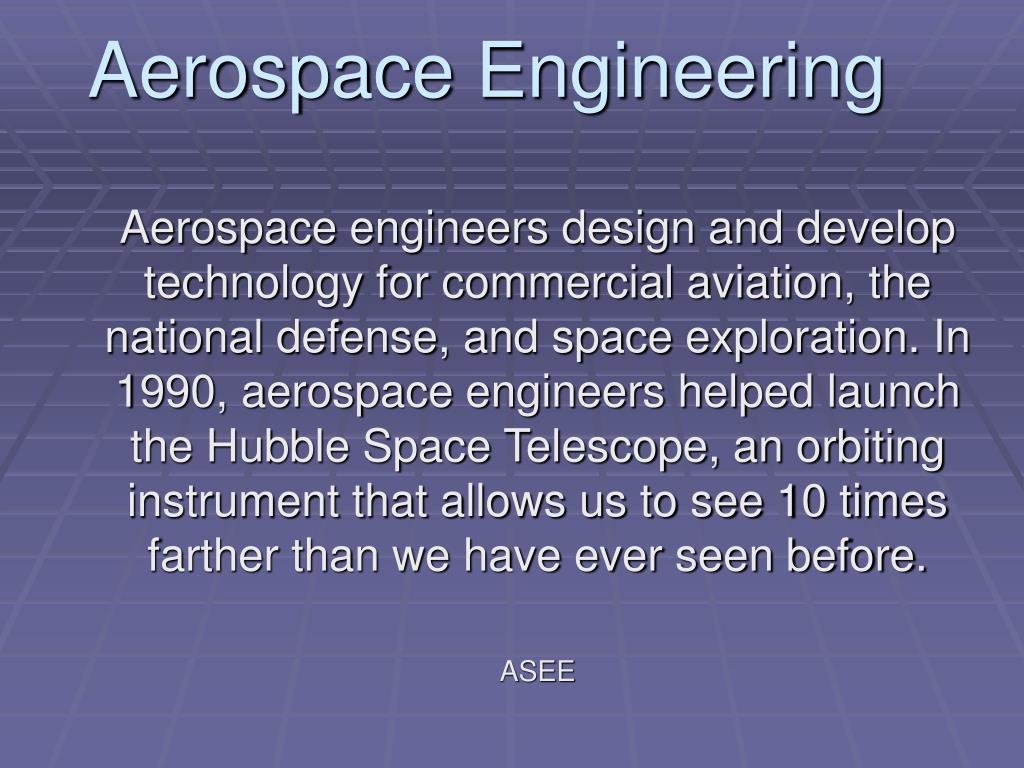 Aerospace Engineering

Aerospace engineers design and develop technology for commercial aviation, the national defense, and space exploration. In 1990, aerospace engineers helped launch the Hubble Space Telescope, an orbiting instrument that allows us to see 10 times farther than we have ever seen before.

ASEE